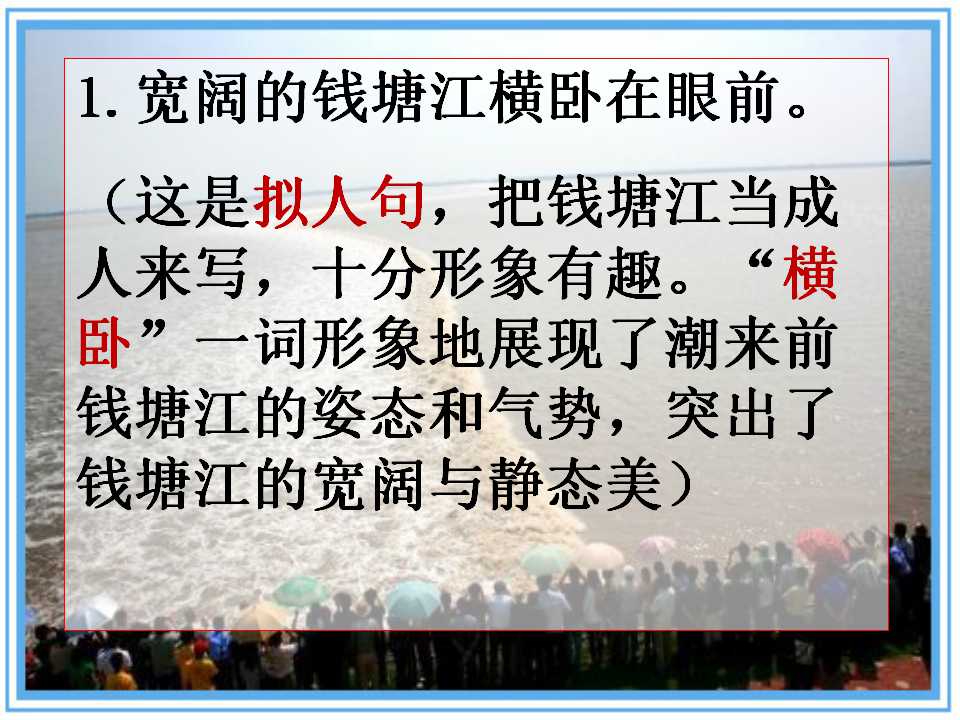 1. 宽阔的钱塘江横卧在眼前。

（这是拟人句，把钱塘江当成人来写，十分形象有趣。“横卧”一词形象地展现了潮来前钱塘江的姿态和气势，突出了钱塘江的宽阔与静态美）